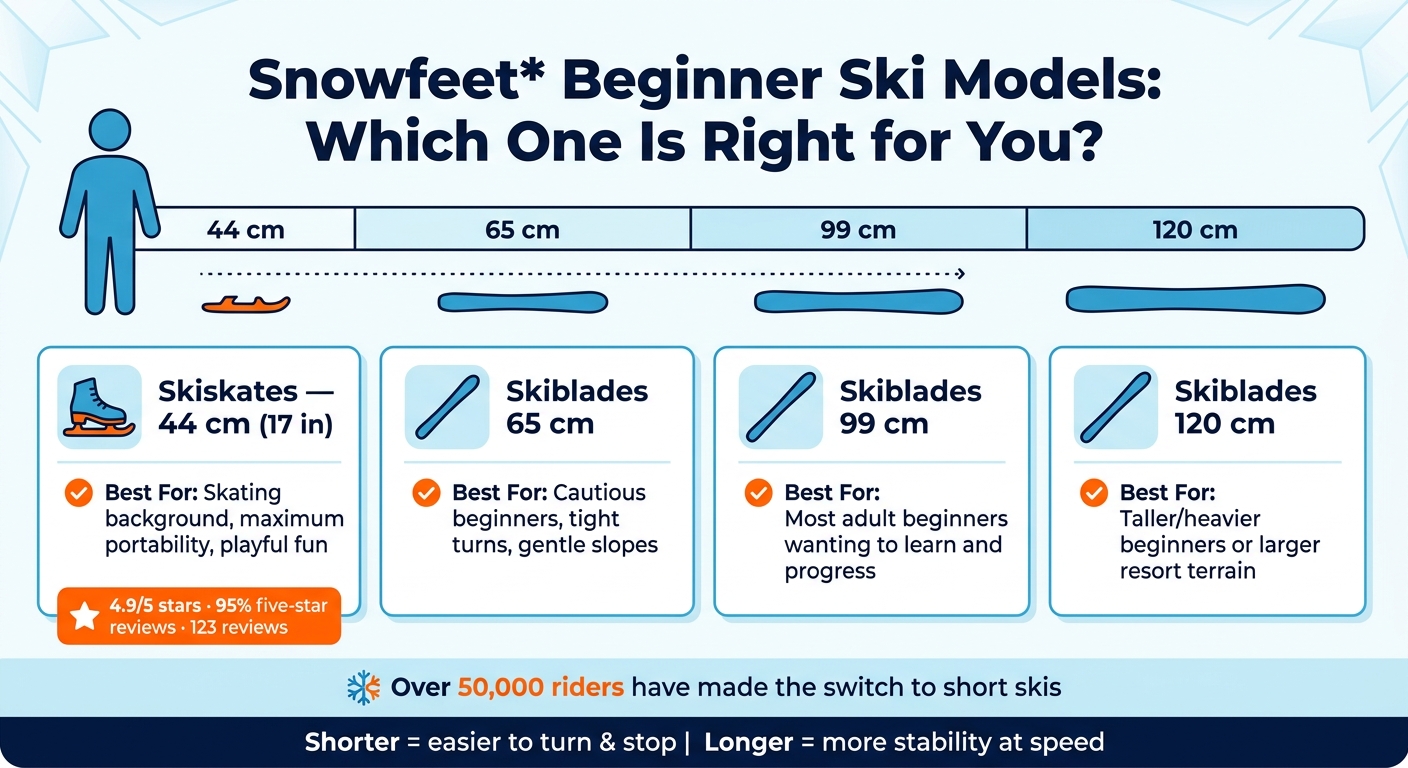 Snowfeet* Beginner Ski Models: Which One Is Right for You?

44 cm

65 cm

99 cm

120 cm

Skiskates — 44 cm (17 in)

Best For: Skating background, maximum portability, playful fun

4.9/5 stars · 95% five-star reviews · 123 reviews

Skiblades 65 cm

Best For: Cautious beginners, tight turns, gentle slopes

Skiblades 99 cm

Best For: Most adult beginners wanting to learn and progress

Skiblades 120 cm

Best For: Taller/heavier beginners or larger resort terrain

Over 50,000 riders have made the switch to short skis

Shorter = easier to turn & stop | Longer = more stability at speed